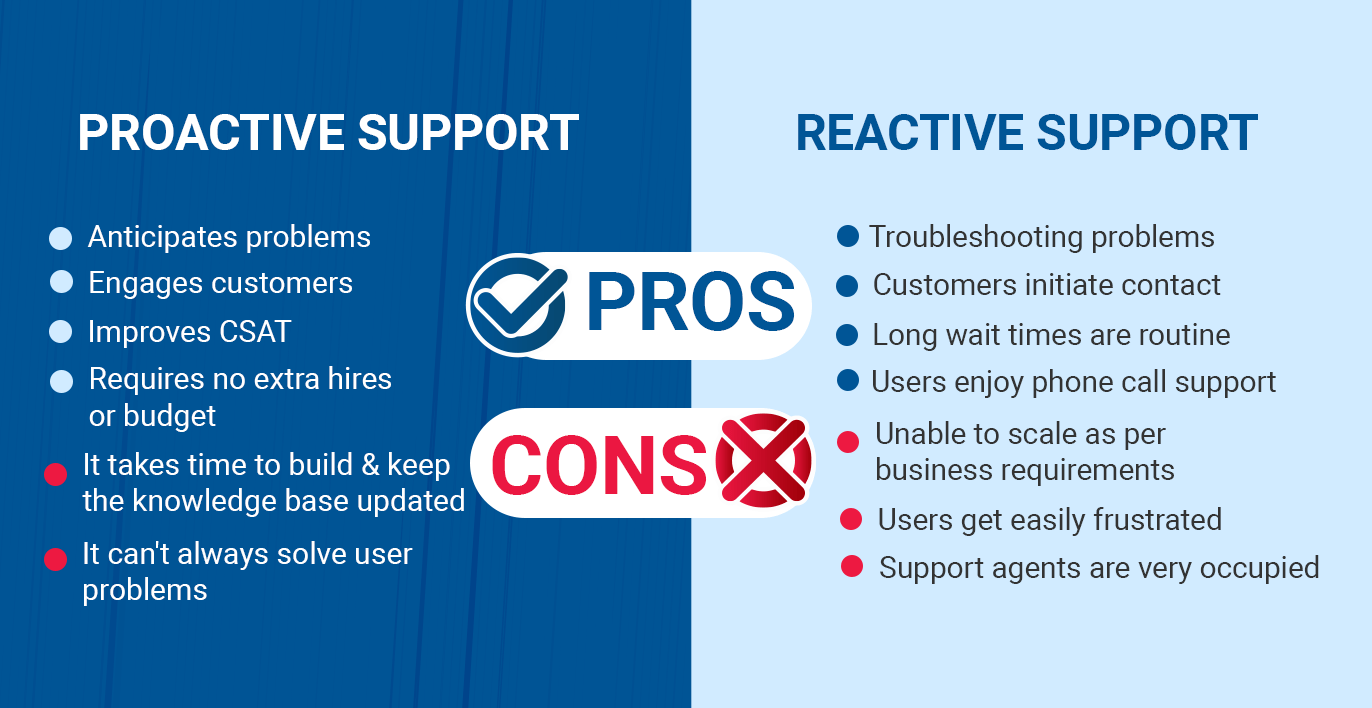 PROACTIVE SUPPORT

Anticipates problems
Engages customers
Improves CSAT
Requires no extra hires or budget
It takes time to build & keep the knowledge base updated
It can't always solve user problems

PROS

CONS

REACTIVE SUPPORT

Troubleshooting problems
Customers initiate contact
Long wait times are routine
Users enjoy phone call support
Unable to scale as per business requirements
Users get easily frustrated
Support agents are very occupied